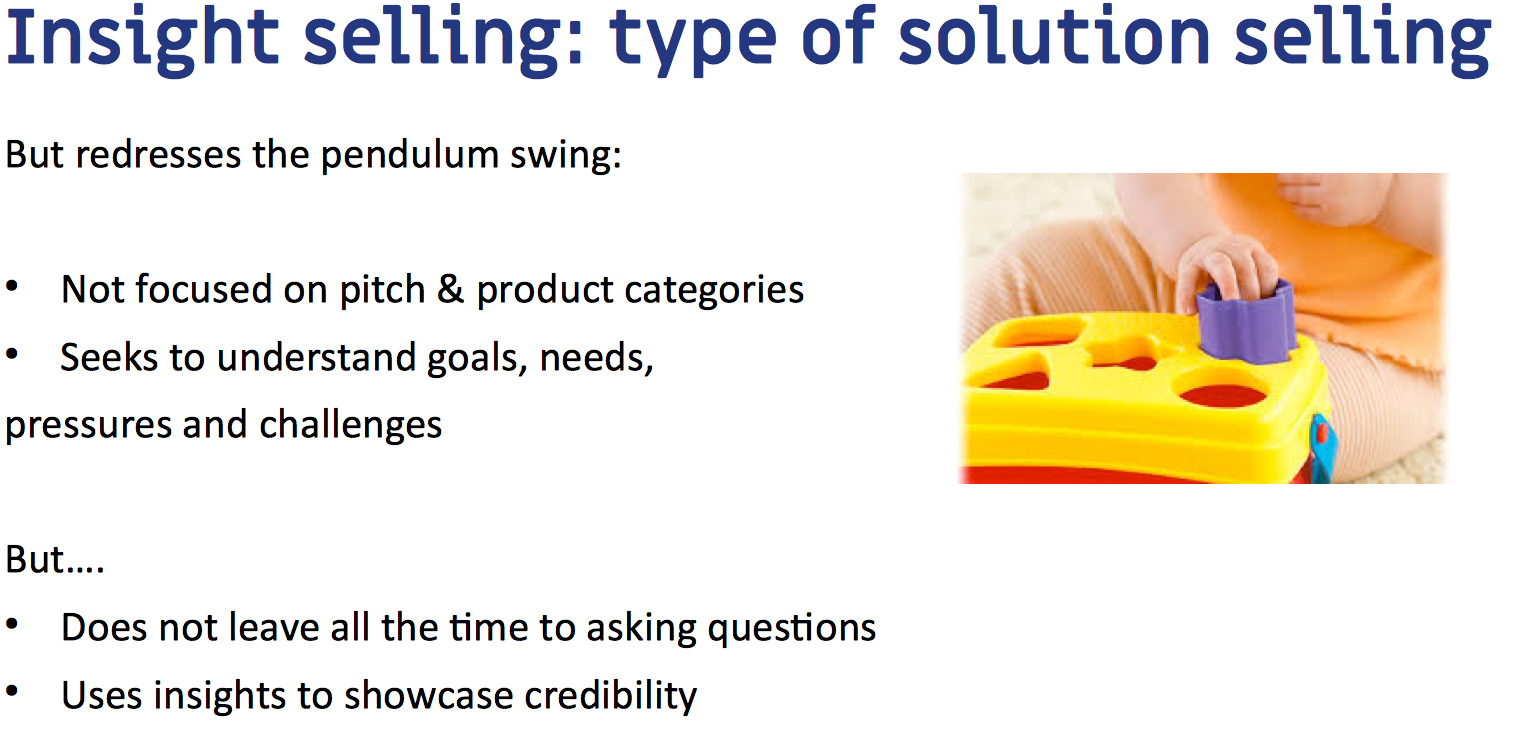 Insight selling: type of solution selling

But redresses the pendulum swing:

• Not focused on pitch & product categories
• Seeks to understand goals, needs, pressures and challenges

But….
• Does not leave all the time to asking questions
• Uses insights to showcase credibility